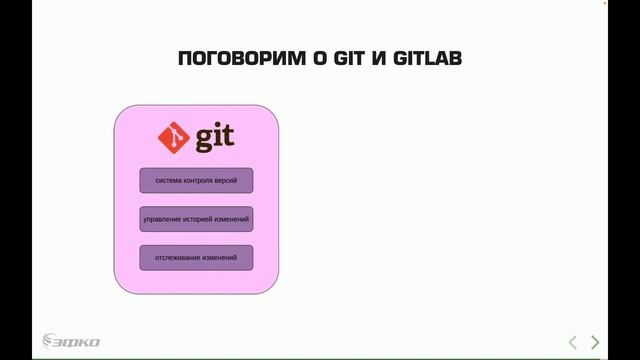 ПОГОВОРИМ О GIT И GITLAB

git

система контроля версий

управление историей изменений

отслеживание изменений

ЭФКО